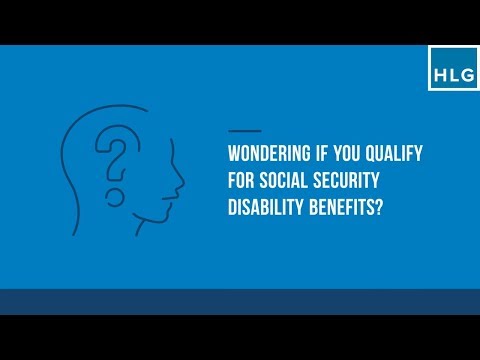 HLG

WONDERING IF YOU QUALIFY FOR SOCIAL SECURITY DISABILITY BENEFITS?